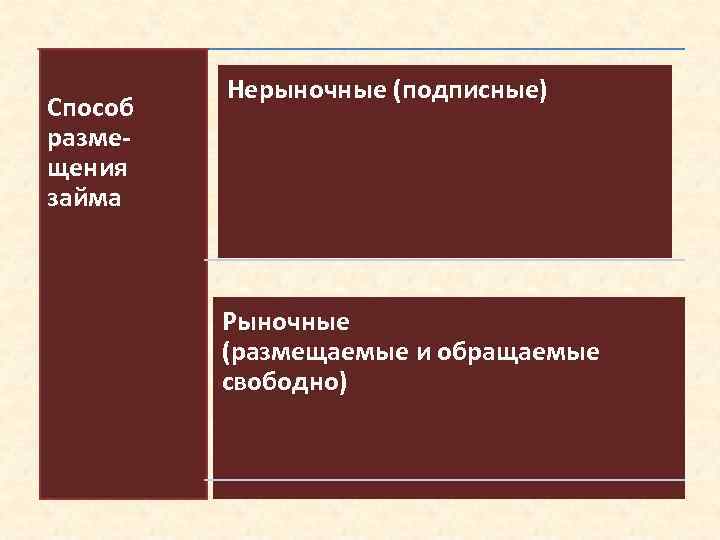 Способ размещения займа

Нерыночные (подписные)

Рыночные (размещаемые и обращаемые свободно)